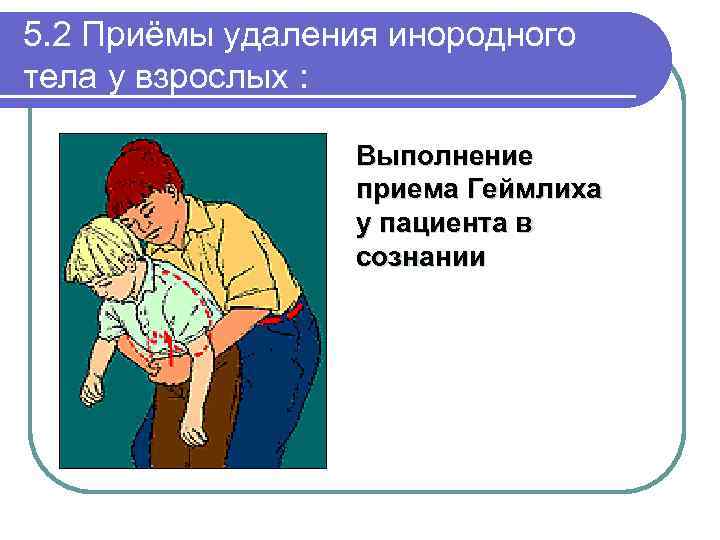 5.2 Приёмы удаления инородного тела у взрослых :

Выполнение приема Геймлиха у пациента в сознании